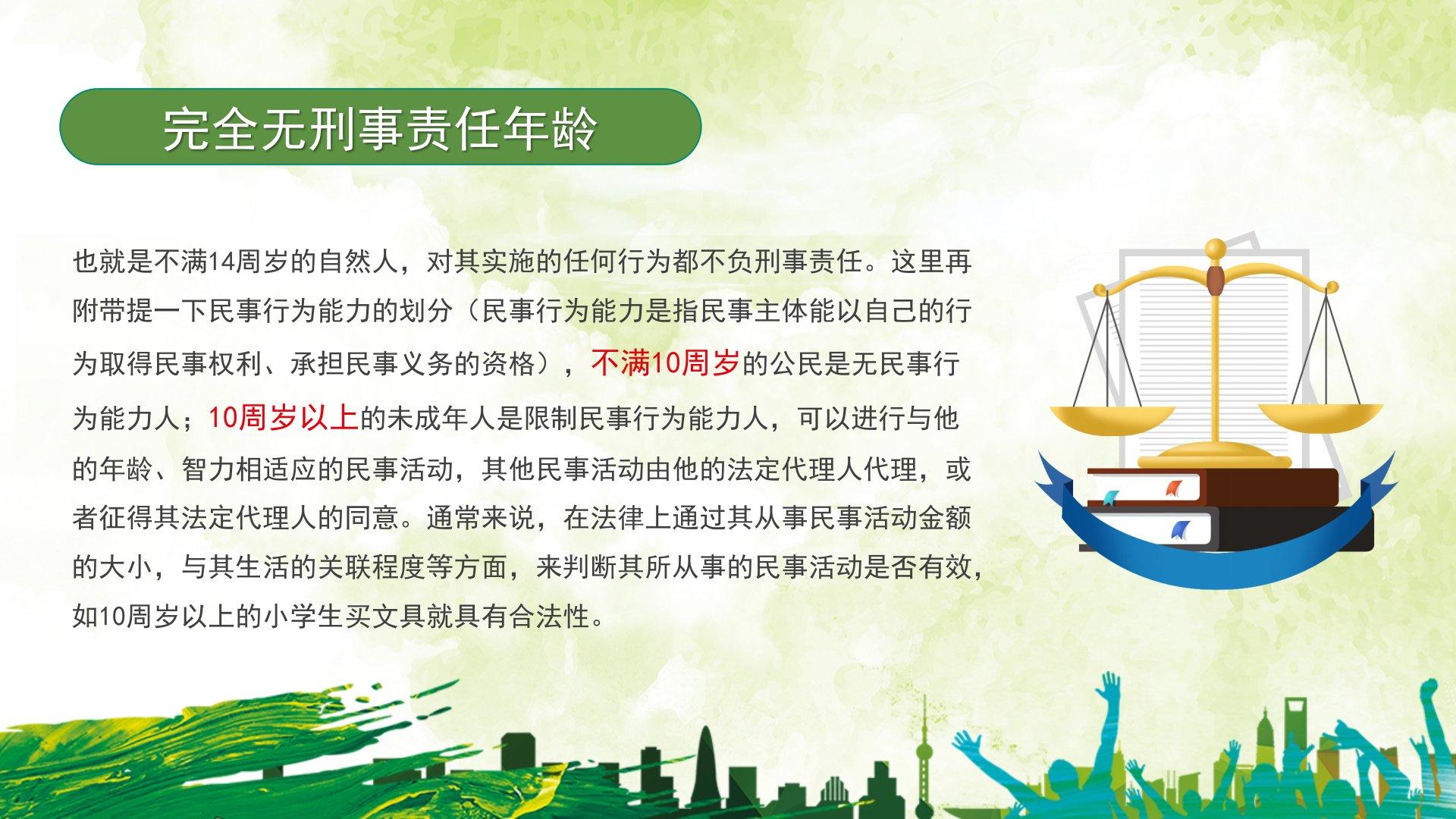 完全无刑事责任年龄

也就是不满14周岁的自然人，对其实施的任何行为都不负刑事责任。这里再附带提一下民事行为能力的划分（民事行为能力是指民事主体能以自己的行为取得民事权利、承担民事义务的资格），不满10周岁的公民是无民事行为能力人；10周岁以上的未成年人是限制民事行为能力人，可以进行与他的年龄、智力相适应的民事活动，其他民事活动由他的法定代理人代理，或者征得其法定代理人的同意。通常来说，在法律上通过其从事民事活动金额的大小，与其生活的关联程度等方面，来判断其所从事的民事活动是否有效，如10周岁以上的小学生买文具就具有合法性。